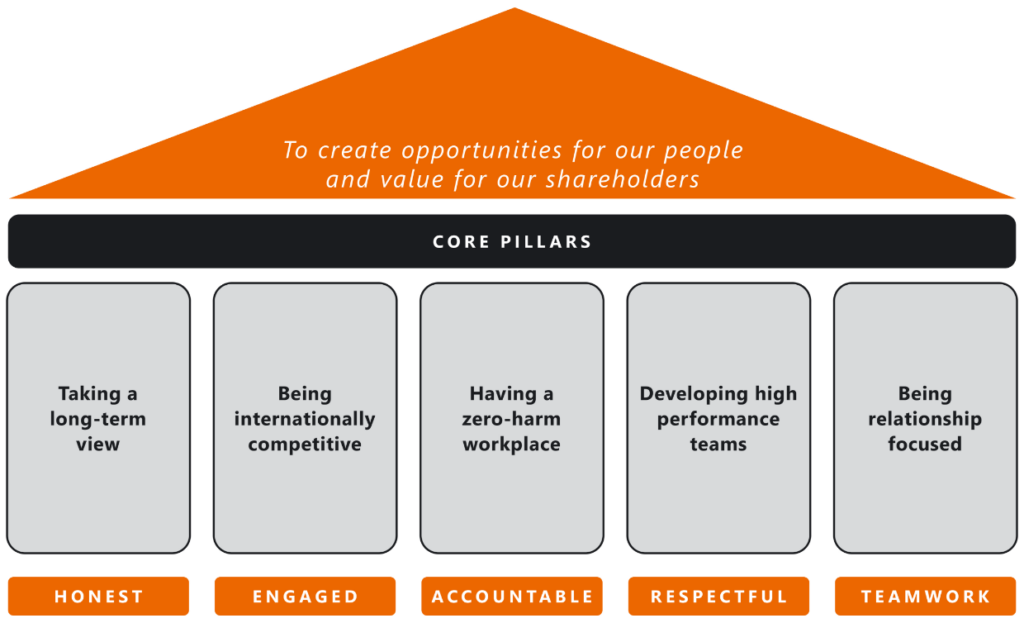 To create opportunities for our people and value for our shareholders

CORE PILLARS

Taking a long-term view

Being internationally competitive

Having a zero-harm workplace

Developing high performance teams

Being relationship focused

HONEST

ENGAGED

ACCOUNTABLE

RESPECTFUL

TEAMWORK